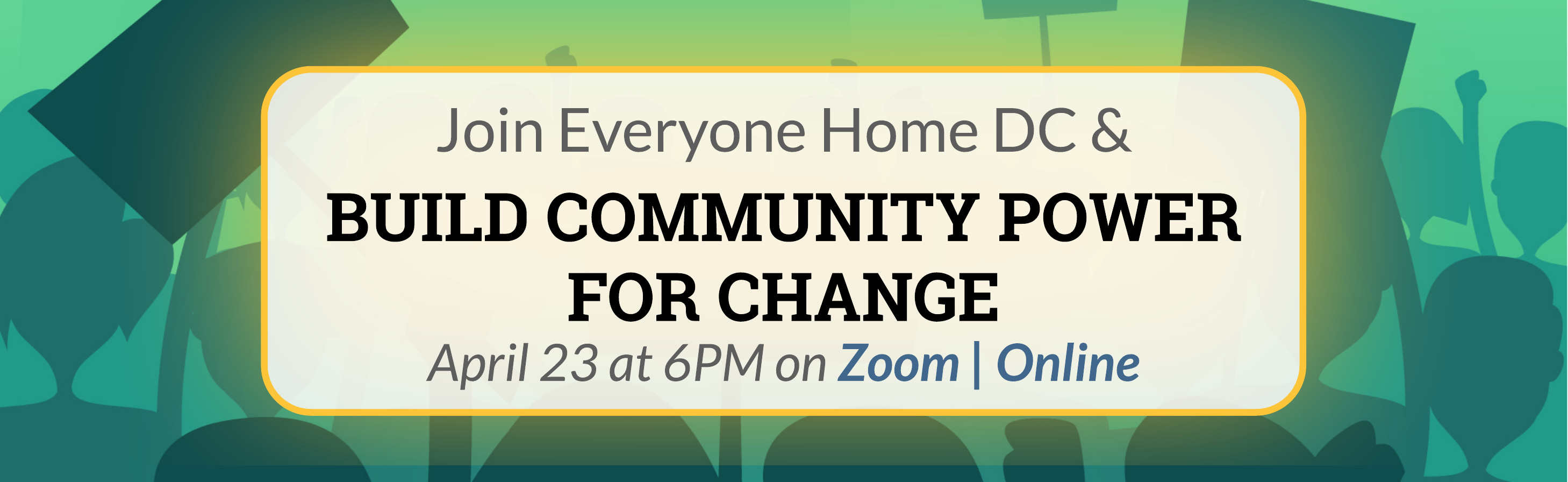 Join Everyone Home DC &

BUILD COMMUNITY POWER FOR CHANGE

April 23 at 6PM on Zoom | Online